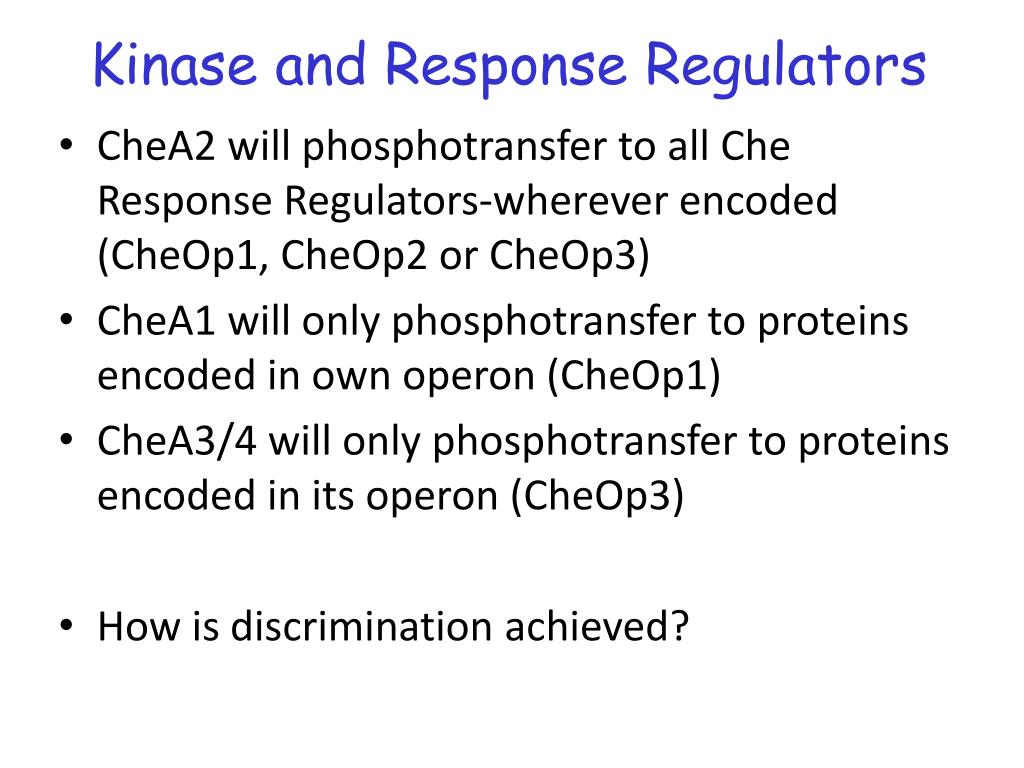 Kinase and Response Regulators

• CheA2 will phosphotransfer to all Che Response Regulators-wherever encoded (CheOp1, CheOp2 or CheOp3)

• CheA1 will only phosphotransfer to proteins encoded in own operon (CheOp1)

• CheA3/4 will only phosphotransfer to proteins encoded in its operon (CheOp3)

• How is discrimination achieved?